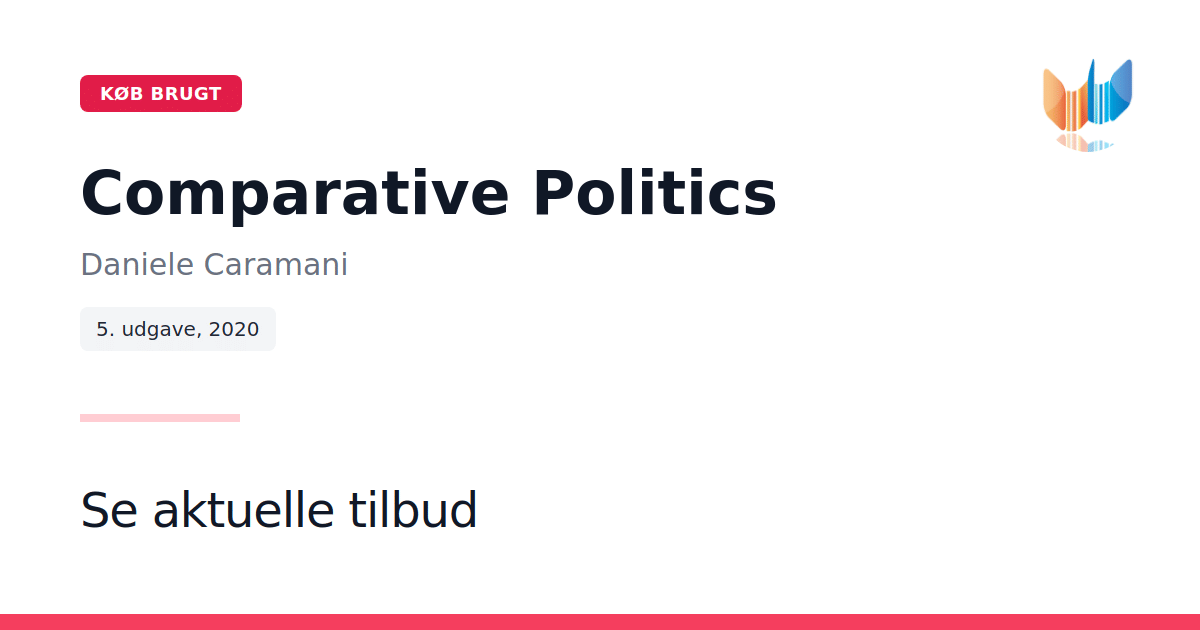 KØB BRUGT

Comparative Politics

Daniele Caramani

5. udgave, 2020

Se aktuelle tilbud